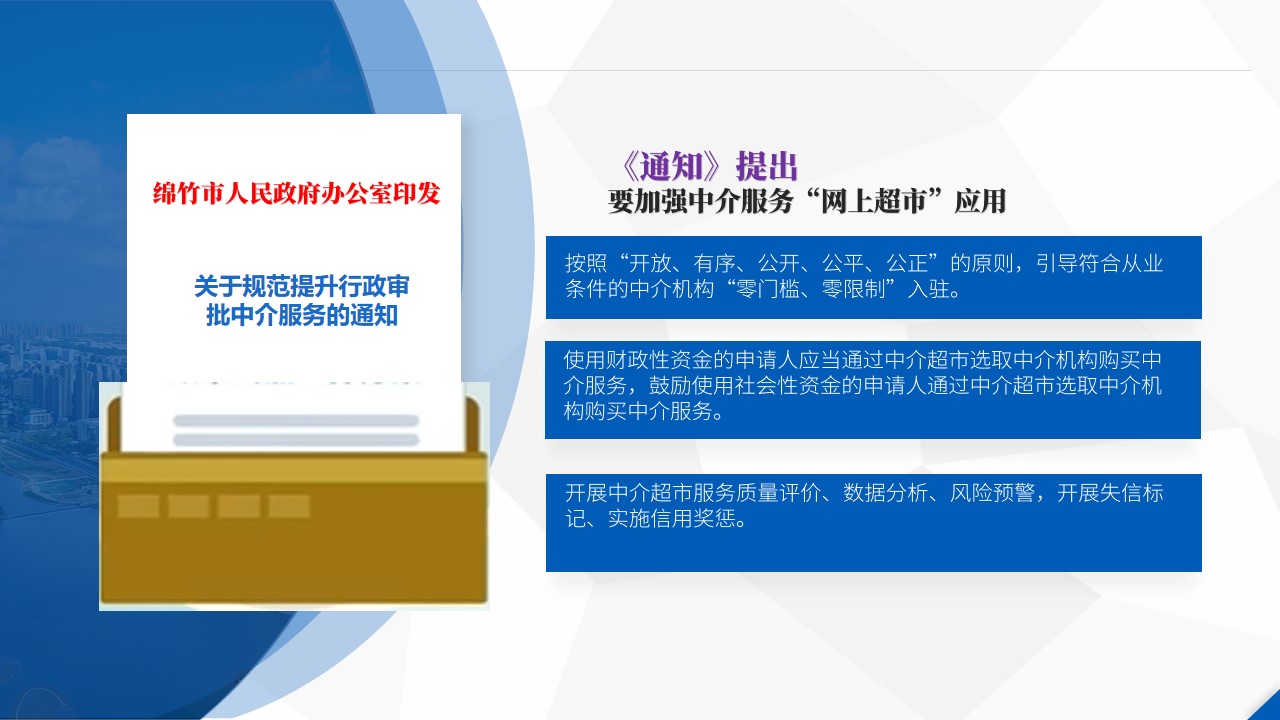 绵竹市人民政府办公室印发

关于规范提升行政审批中介服务的通知

《通知》提出
要加强中介服务“网上超市”应用

按照“开放、有序、公开、公平、公正”的原则，引导符合从业条件的中介机构“零门槛、零限制”入驻。

使用财政性资金的申请人应当通过中介超市选取中介机构购买中介服务，鼓励使用社会性资金的申请人通过中介超市选取中介机构购买中介服务。

开展中介超市服务质量评价、数据分析、风险预警，开展失信标记、实施信用奖惩。